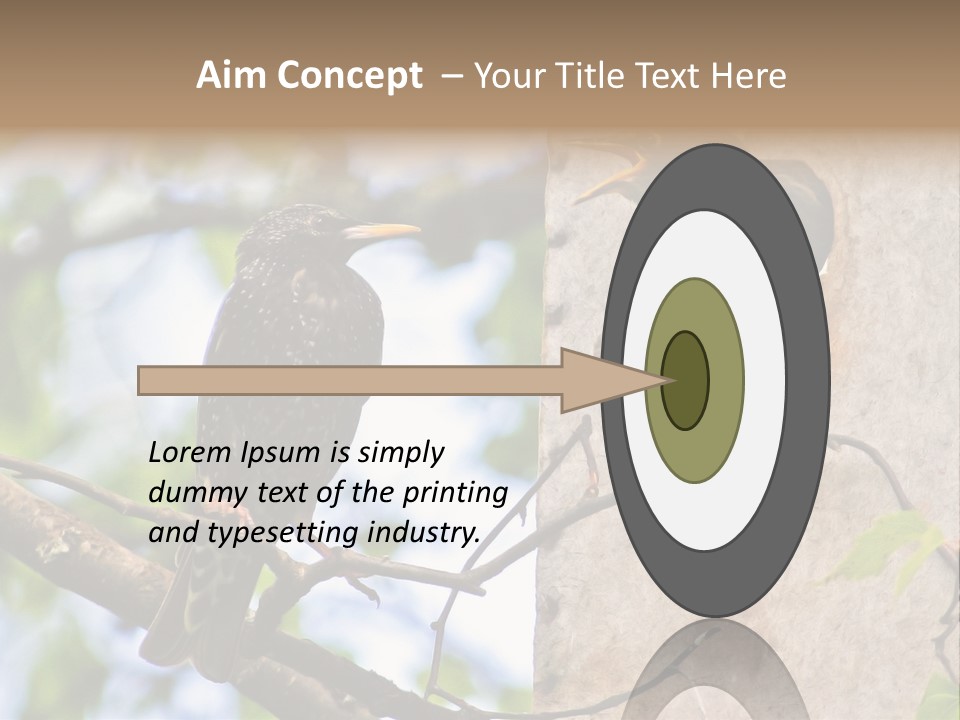 Aim Concept – Your Title Text Here

Lorem Ipsum is simply dummy text of the printing and typesetting industry.